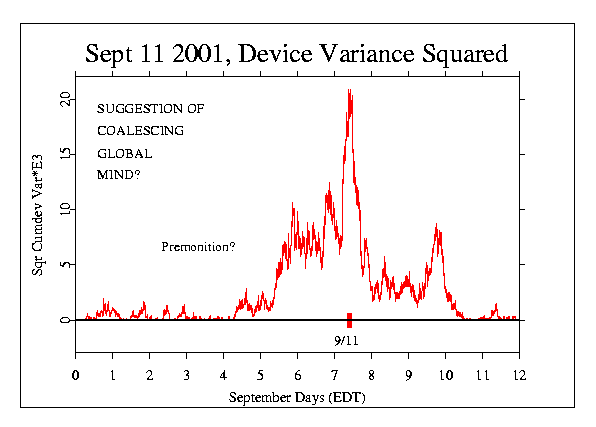 Sept 11 2001, Device Variance Squared

SUGGESTION OF
COALESCING
GLOBAL
MIND?

Premonition?

Sqr Cumdev Var*E3

20
15
10
5
0

9/11

0 1 2 3 4 5 6 7 8 9 10 11 12

September Days (EDT)